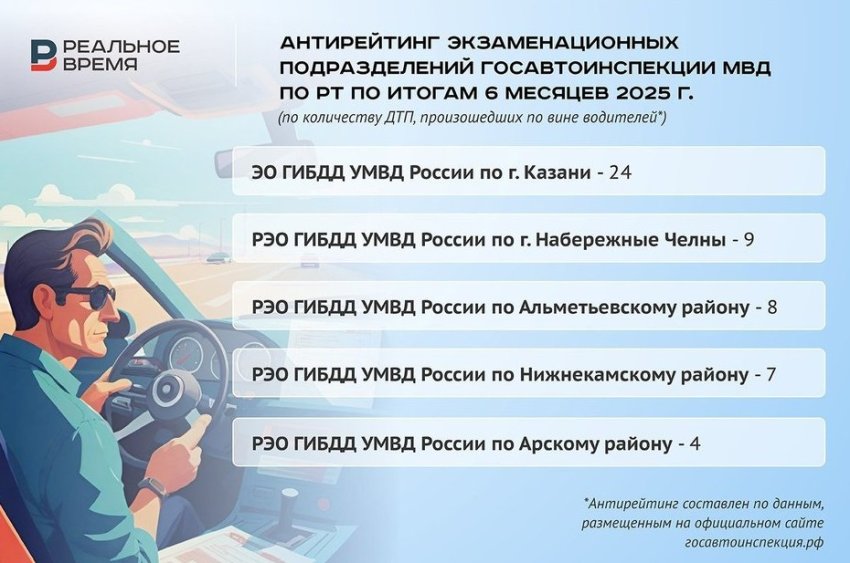 РЕАЛЬНОЕ ВРЕМЯ

АНТИРЕЙТИНГ ЭКЗАМЕНАЦИОННЫХ ПОДРАЗДЕЛЕНИЙ ГОСАВТОИНСПЕКЦИИ МВД ПО РТ ПО ИТОГАМ 6 МЕСЯЦЕВ 2025 Г.
(по количеству ДТП, произошедших по вине водителей*)

ЭО ГИБДД УМВД России по г. Казани - 24

РЭО ГИБДД УМВД России по г. Набережные Челны - 9

РЭО ГИБДД УМВД России по Альметьевскому району - 8

РЭО ГИБДД УМВД России по Нижнекамскому району - 7

РЭО ГИБДД УМВД России по Арскому району - 4

*Антирейтинг составлен по данным, размещенным на официальном сайте госавтоинспекция.рф